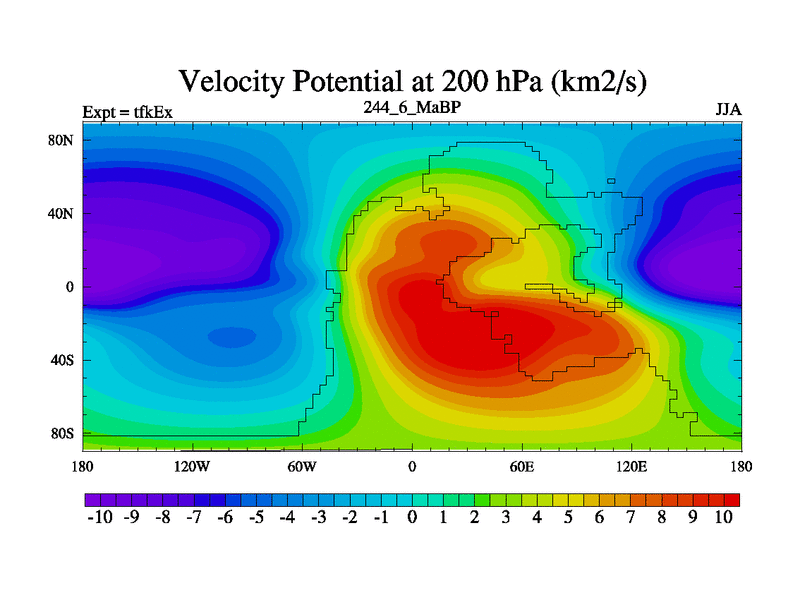 Velocity Potential at 200 hPa (km2/s)

Expt = tfkEx

244_6_MaBP

JJA

80N
40N
0
40S
80S

180
120W
60W
0
60E
120E
180

-10 -9 -8 -7 -6 -5 -4 -3 -2 -1 0 1 2 3 4 5 6 7 8 9 10